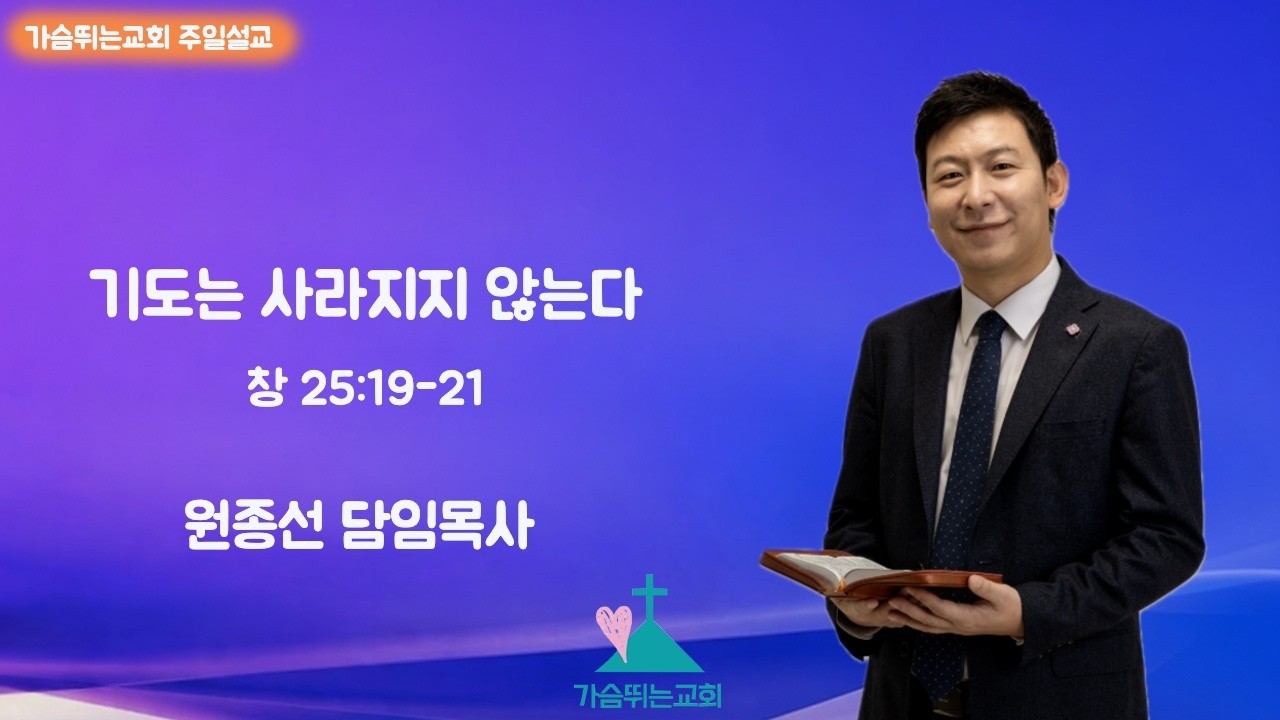 가슴뛰는교회 주일설교

기도는 사라지지 않는다

창 25:19-21

원종선 담임목사

가슴뛰는교회